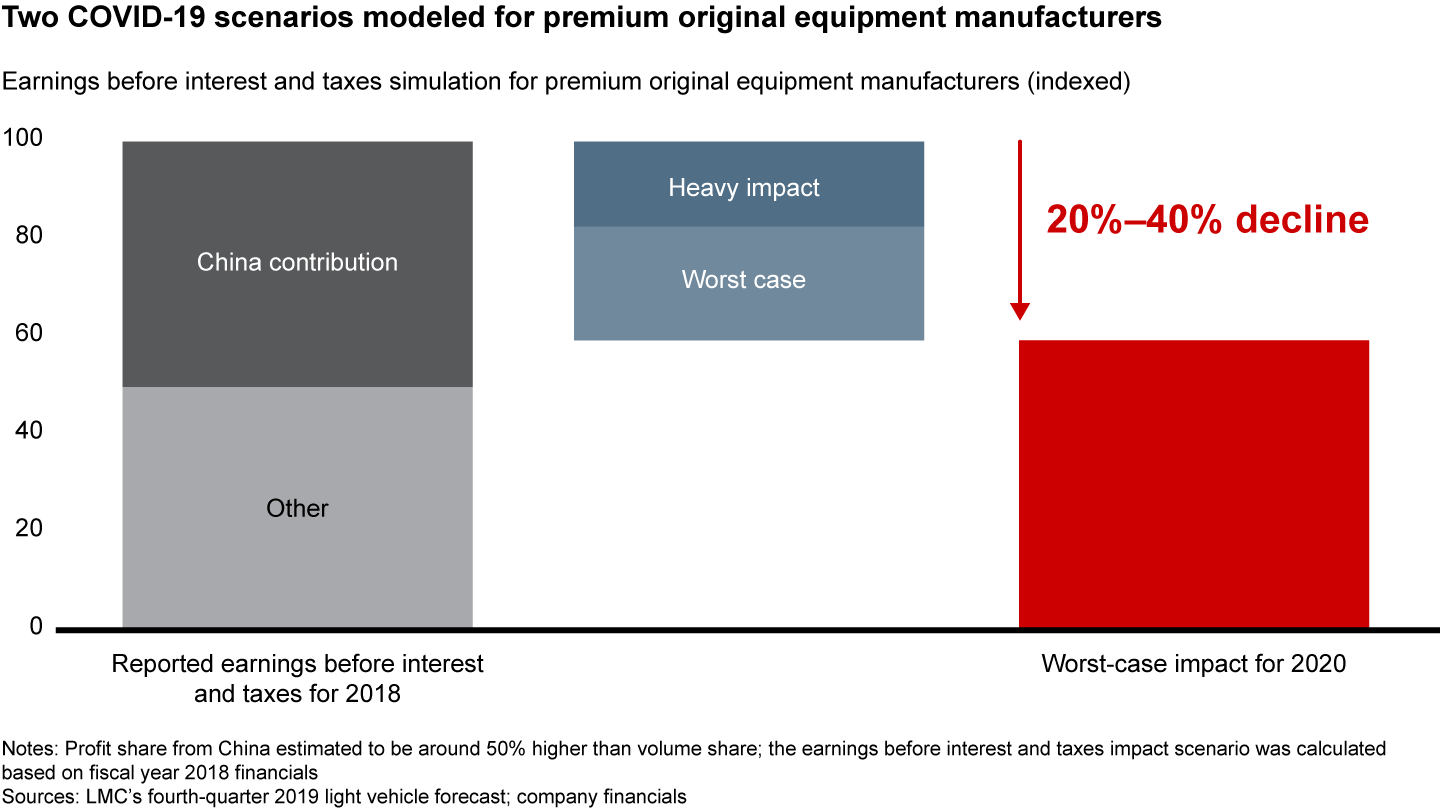 Two COVID-19 scenarios modeled for premium original equipment manufacturers

Earnings before interest and taxes simulation for premium original equipment manufacturers (indexed)

100
80
60
40
20
0

China contribution

Other

Heavy impact

Worst case

20%–40% decline

Reported earnings before interest and taxes for 2018

Worst-case impact for 2020

Notes: Profit share from China estimated to be around 50% higher than volume share; the earnings before interest and taxes impact scenario was calculated based on fiscal year 2018 financials
Sources: LMC's fourth-quarter 2019 light vehicle forecast; company financials